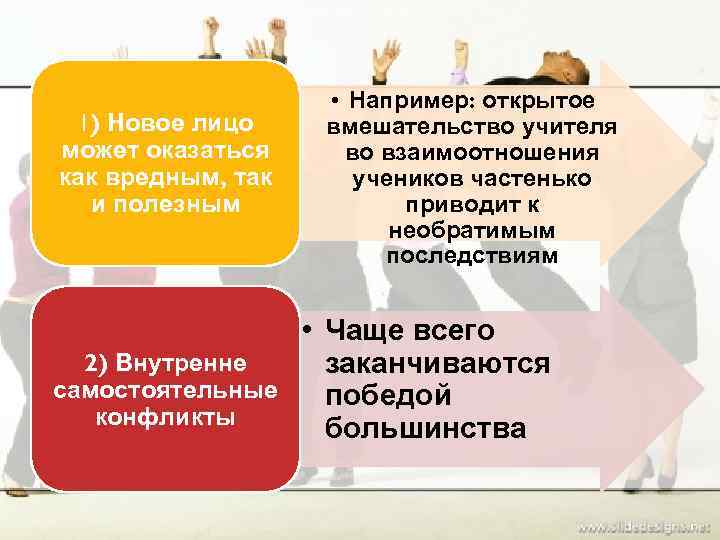 1) Новое лицо может оказаться как вредным, так и полезным

• Например: открытое вмешательство учителя во взаимоотношения учеников частенько приводит к необратимым последствиям

2) Внутренне самостоятельные конфликты

• Чаще всего заканчиваются победой большинства

www.slidedesigns.net